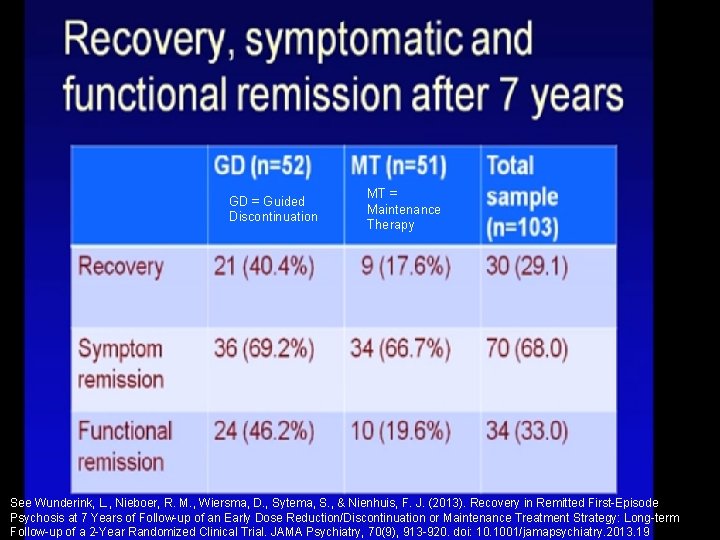 Recovery, symptomatic and functional remission after 7 years

| | GD (n=52) GD = Guided Discontinuation | MT (n=51) MT = Maintenance Therapy | Total sample (n=103) |
|---|---|---|---|
| Recovery | 21 (40.4%) | 9 (17.6%) | 30 (29.1) |
| Symptom remission | 36 (69.2%) | 34 (66.7%) | 70 (68.0) |
| Functional remission | 24 (46.2%) | 10 (19.6%) | 34 (33.0) |

See Wunderink, L., Nieboer, R. M., Wiersma, D., Sytema, S., & Nienhuis, F. J. (2013). Recovery in Remitted First-Episode Psychosis at 7 Years of Follow-up of an Early Dose Reduction/Discontinuation or Maintenance Treatment Strategy: Long-term Follow-up of a 2-Year Randomized Clinical Trial. JAMA Psychiatry, 70(9), 913-920. doi: 10.1001/jamapsychiatry.2013.19